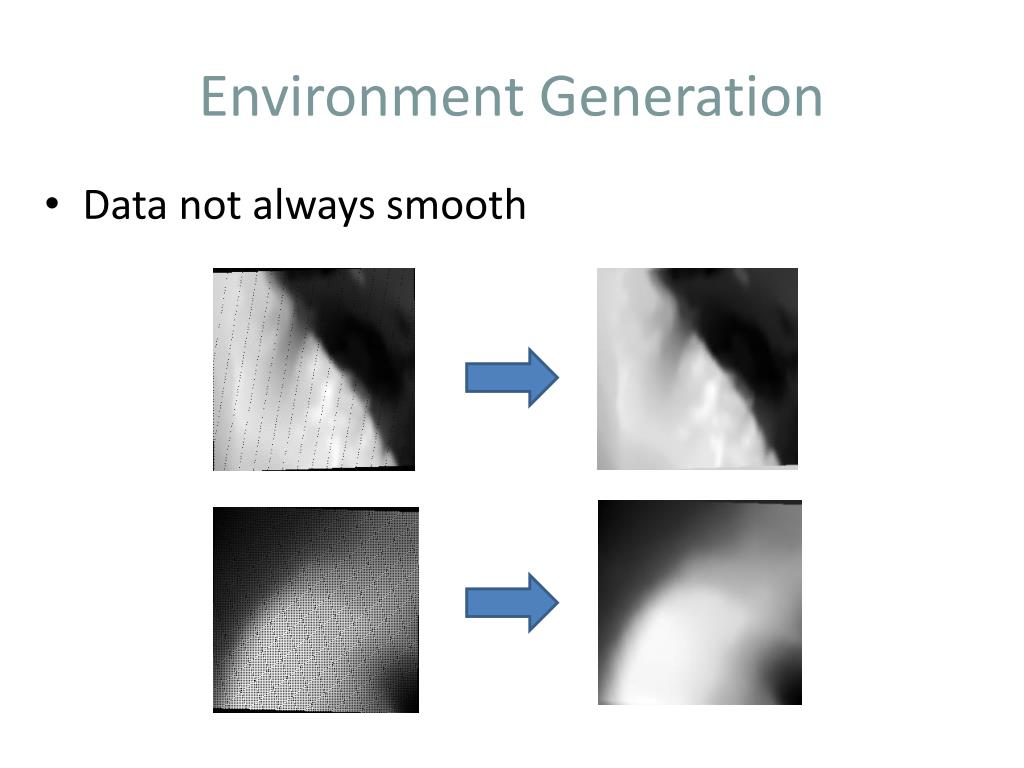 Environment Generation

• Data not always smooth